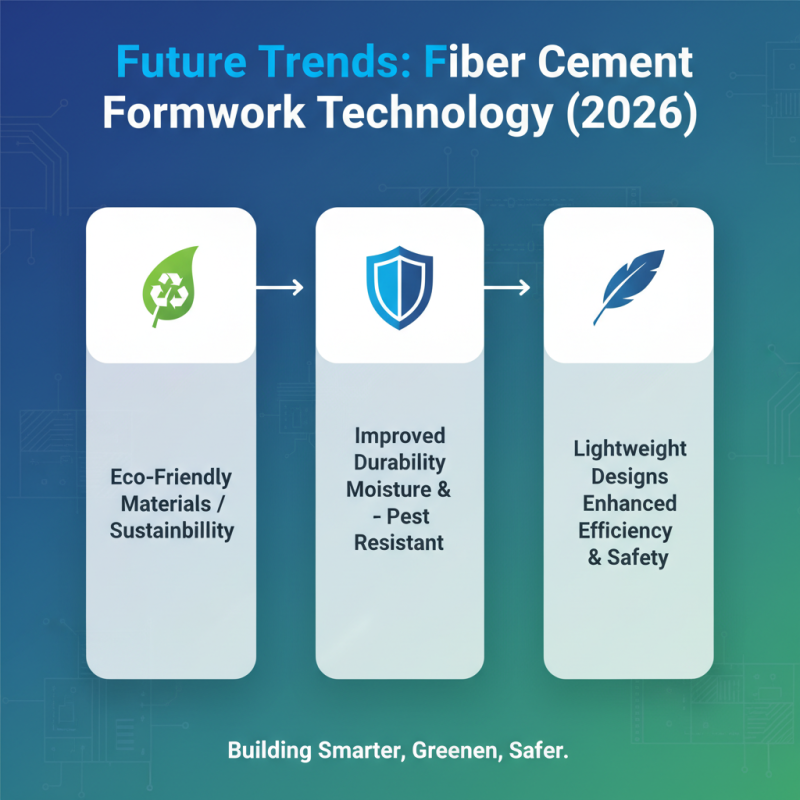 Future Trends: Fiber Cement Formwork Technology (2026)

Eco-Friendly Materials / Sustainbillity

Improved Durability Moisture & - Pest Resistant

Lightweight Designs Enhanced Efficiency & Safety

Building Smarter, Greenen, Safer.